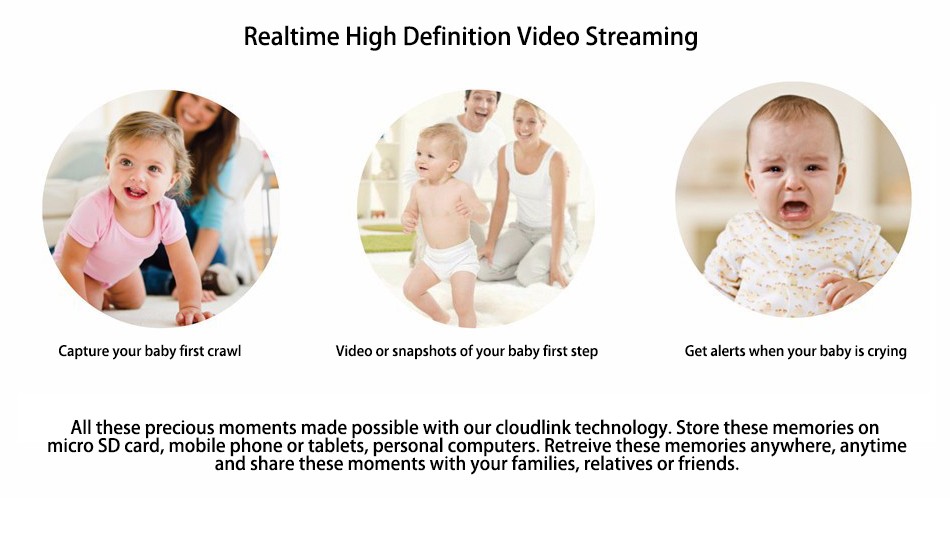 Realtime High Definition Video Streaming

Capture your baby first crawl

Video or snapshots of your baby first step

Get alerts when your baby is crying

All these precious moments made possible with our cloudlink technology. Store these memories on micro SD card, mobile phone or tablets, personal computers. Retreive these memories anywhere, anytime and share these moments with your families, relatives or friends.